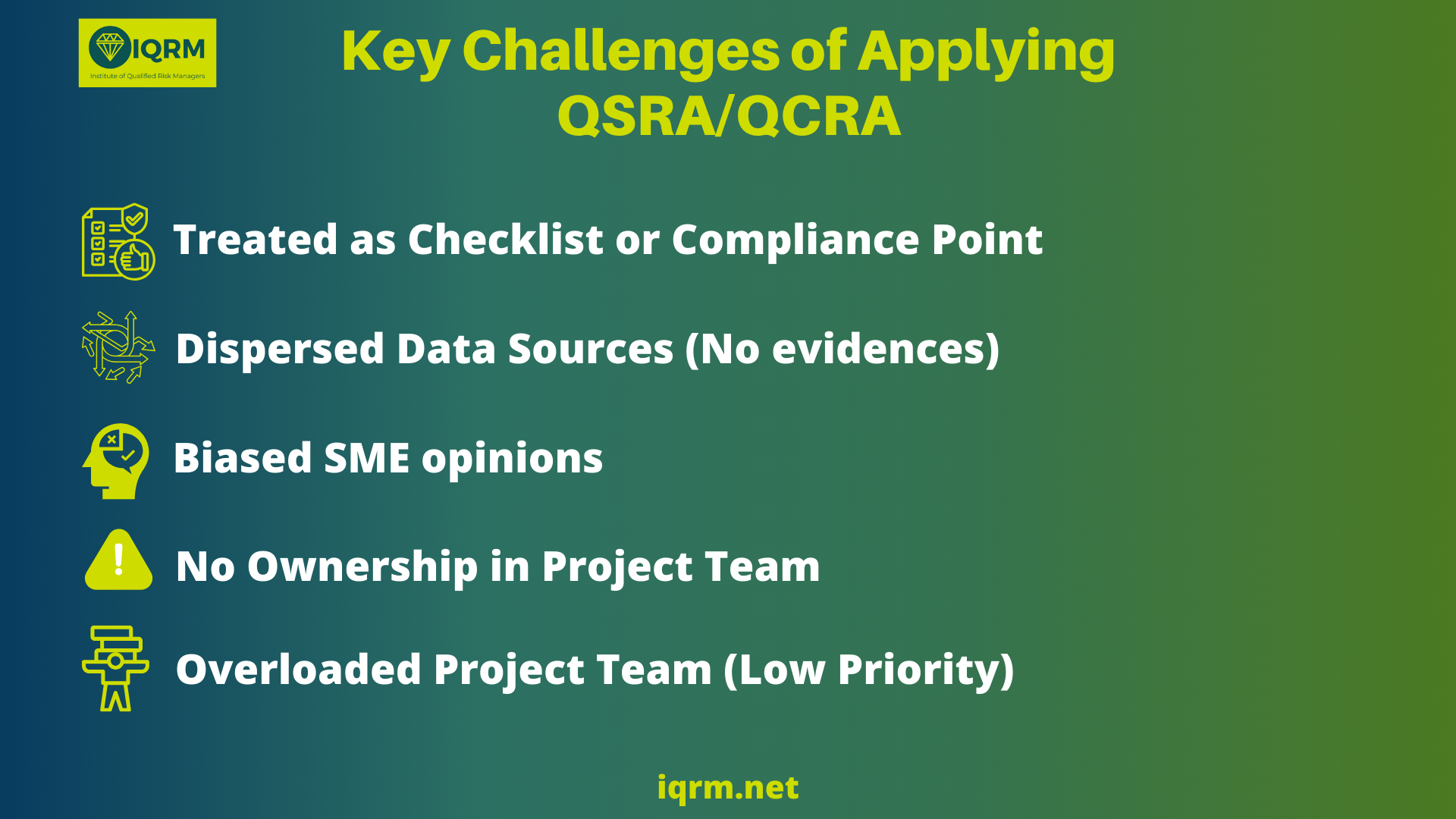 IQRM
Institute of Qualified Risk Managers

Key Challenges of Applying QSRA/QCRA

Treated as Checklist or Compliance Point

Dispersed Data Sources (No evidences)

Biased SME opinions

No Ownership in Project Team

Overloaded Project Team (Low Priority)

iqrm.net